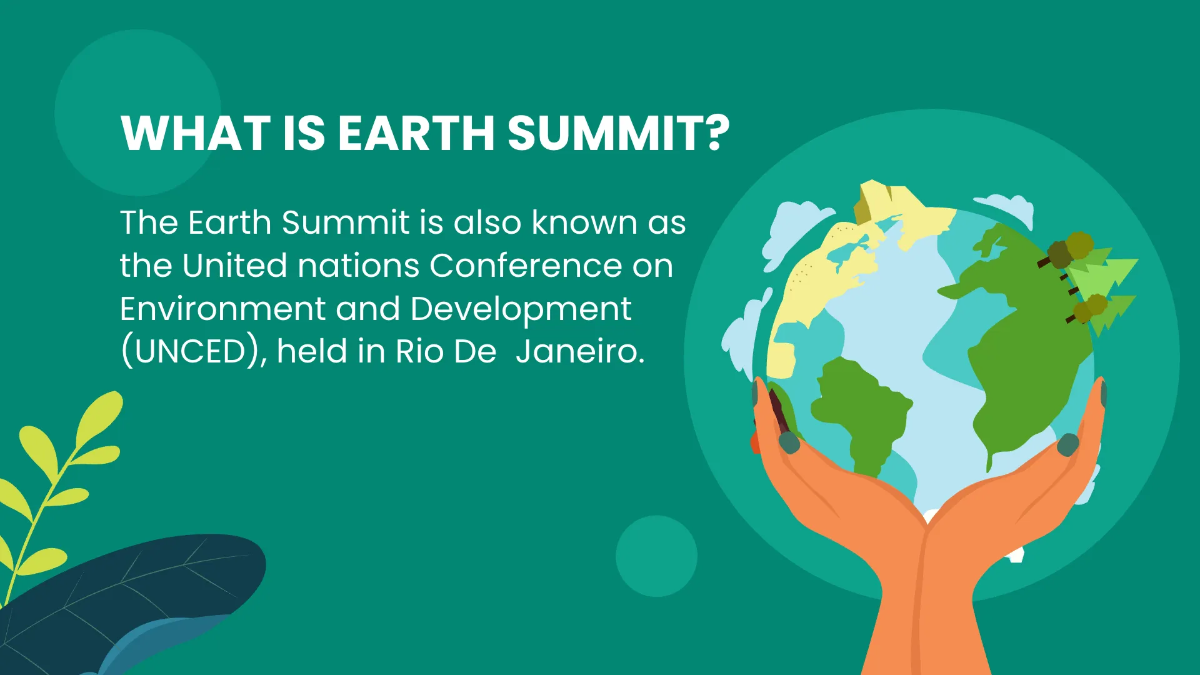 WHAT IS EARTH SUMMIT?

The Earth Summit is also known as the United nations Conference on Environment and Development (UNCED), held in Rio De Janeiro.